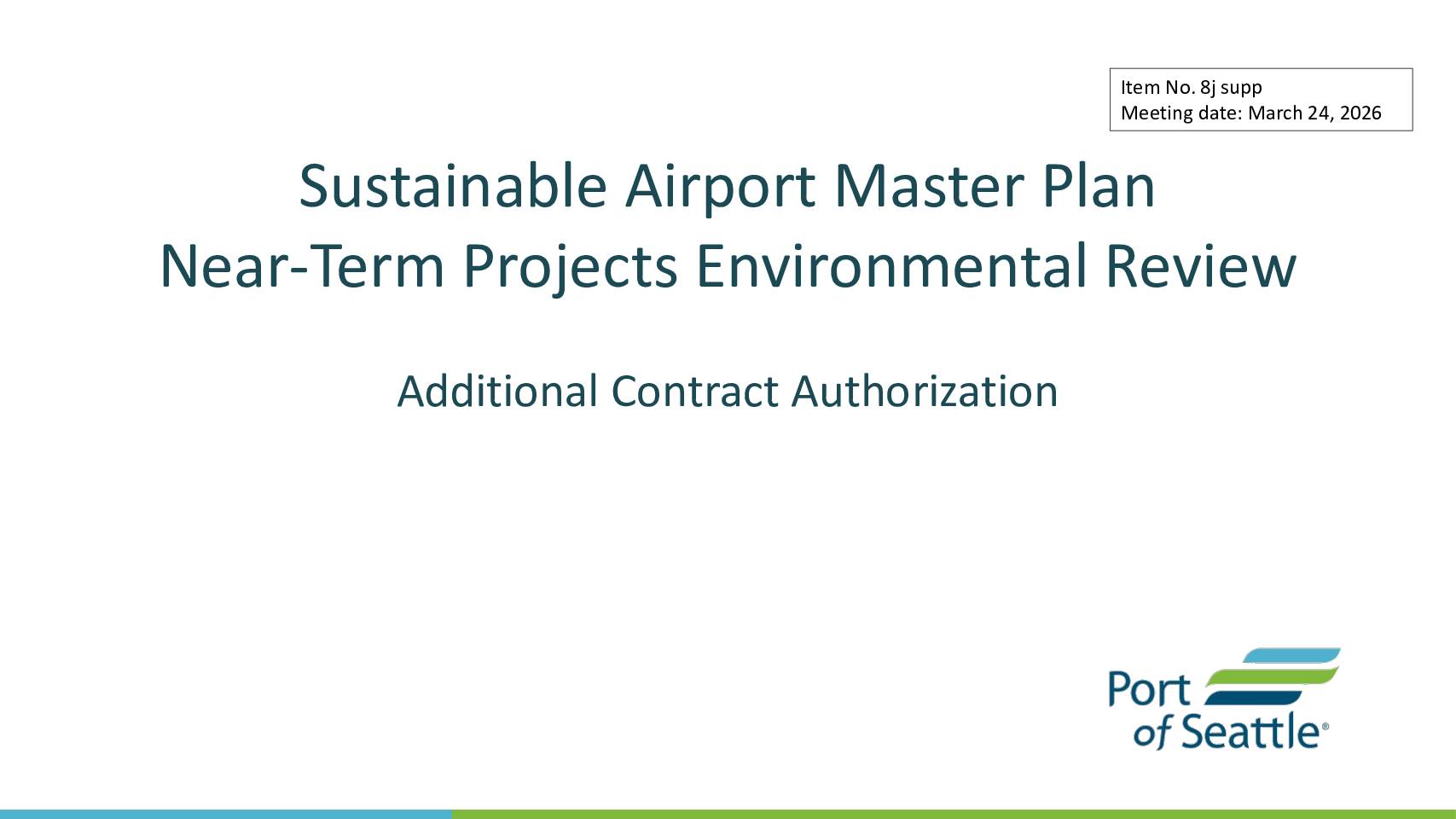 Item No. 8j supp
Meeting date: March 24, 2026

Sustainable Airport Master Plan
Near-Term Projects Environmental Review

Additional Contract Authorization

Port of Seattle®